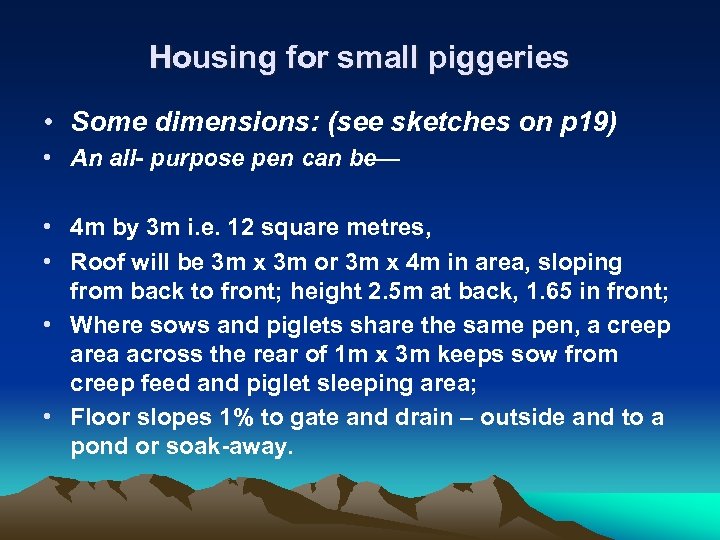 Housing for small piggeries

• Some dimensions: (see sketches on p19)
• An all- purpose pen can be—

• 4m by 3m i.e. 12 square metres,
• Roof will be 3m x 3m or 3m x 4m in area, sloping from back to front; height 2.5m at back, 1.65 in front;
• Where sows and piglets share the same pen, a creep area across the rear of 1m x 3m keeps sow from creep feed and piglet sleeping area;
• Floor slopes 1% to gate and drain – outside and to a pond or soak-away.